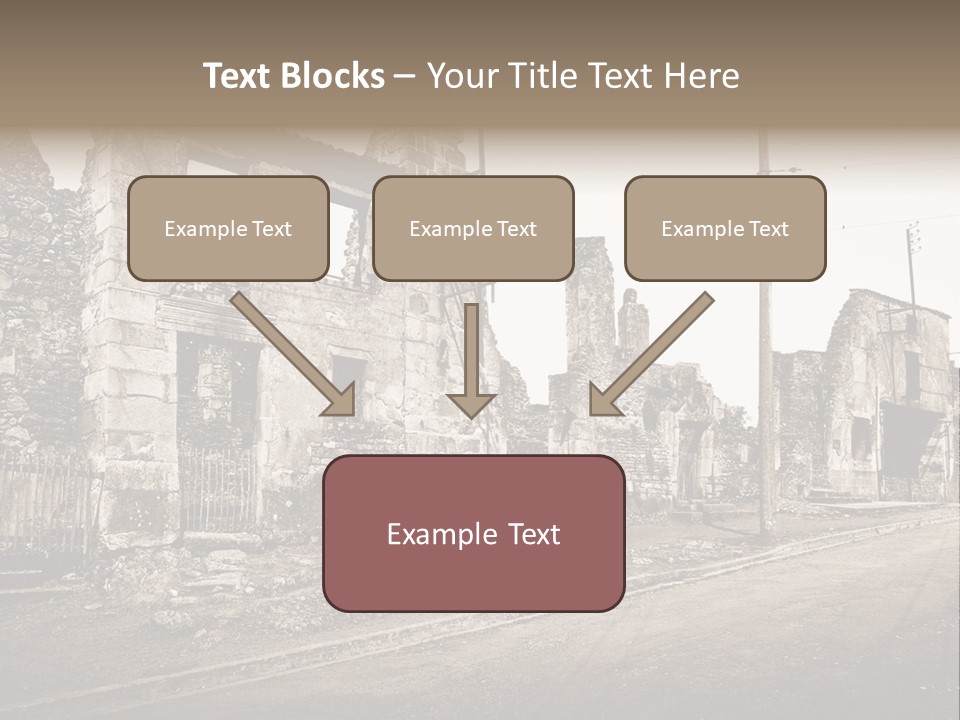 Text Blocks – Your Title Text Here

Example Text

Example Text

Example Text

Example Text